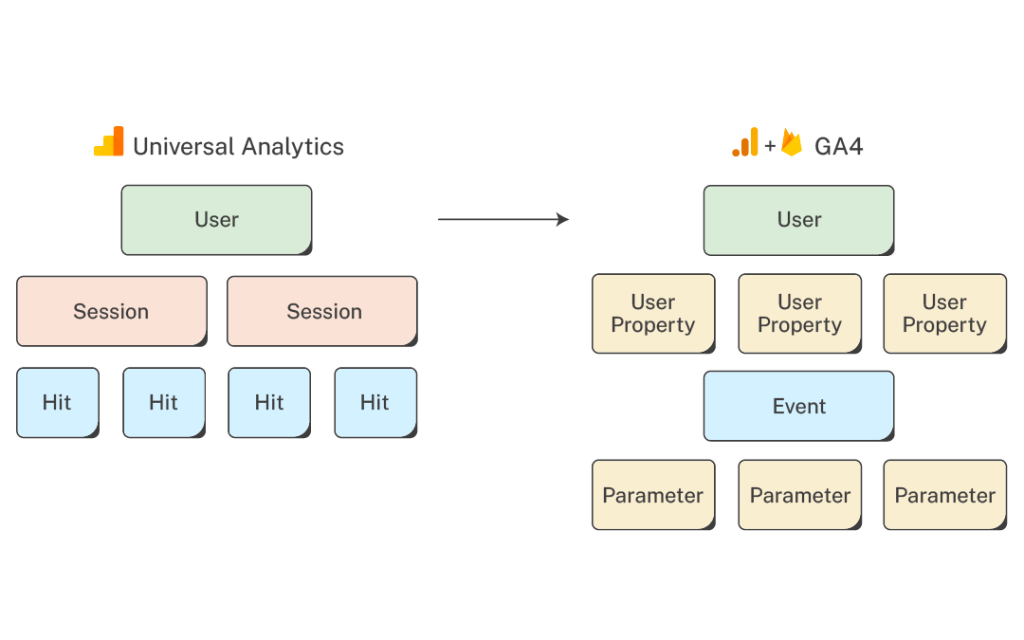 Universal Analytics

User

Session

Session

Hit

Hit

Hit

Hit

+ GA4

User

User Property

User Property

User Property

Event

Parameter

Parameter

Parameter